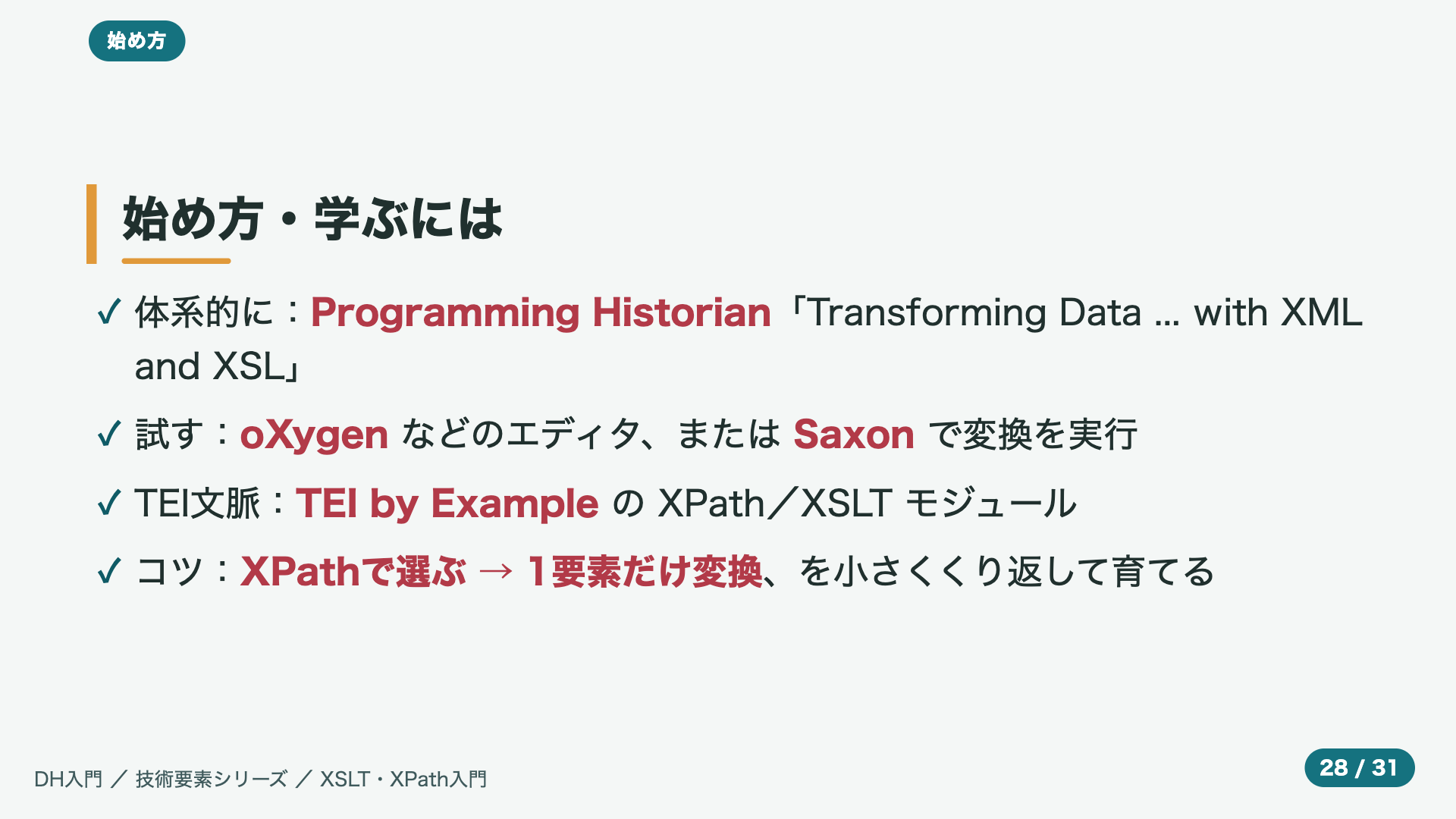 始め方

始め方・学ぶには

✓ 体系的に：Programming Historian「Transforming Data ... with XML and XSL」

✓ 試す：oXygen などのエディタ、または Saxon で変換を実行

✓ TEI文脈：TEI by Example の XPath／XSLT モジュール

✓ コツ：XPathで選ぶ → 1要素だけ変換、を小さくくり返して育てる

DH入門 ／ 技術要素シリーズ ／ XSLT・XPath入門

28 / 31